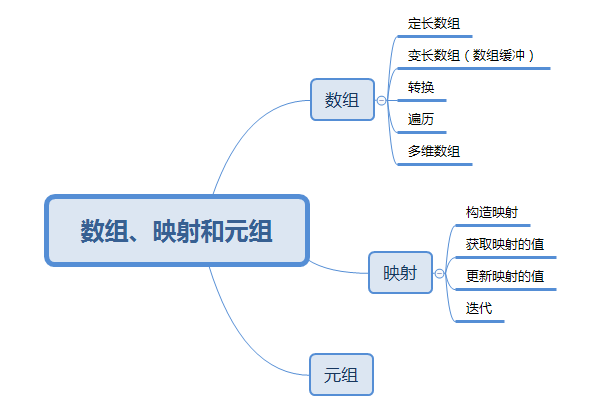 数组、映射和元组

数组

定长数组

变长数组（数组缓冲）

转换

遍历

多维数组

映射

构造映射

获取映射的值

更新映射的值

迭代

元组